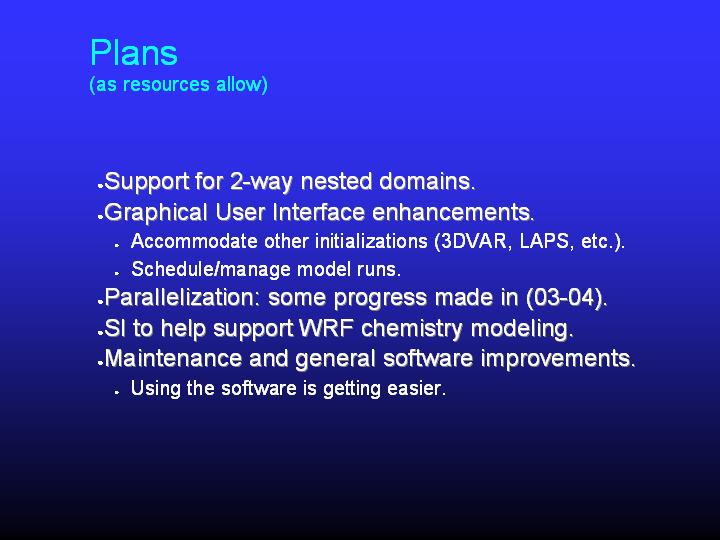 Plans
(as resources allow)

- Support for 2-way nested domains.
- Graphical User Interface enhancements.
  - Accommodate other initializations (3DVAR, LAPS, etc.).
  - Schedule/manage model runs.
- Parallelization: some progress made in (03-04).
- SI to help support WRF chemistry modeling.
- Maintenance and general software improvements.
  - Using the software is getting easier.